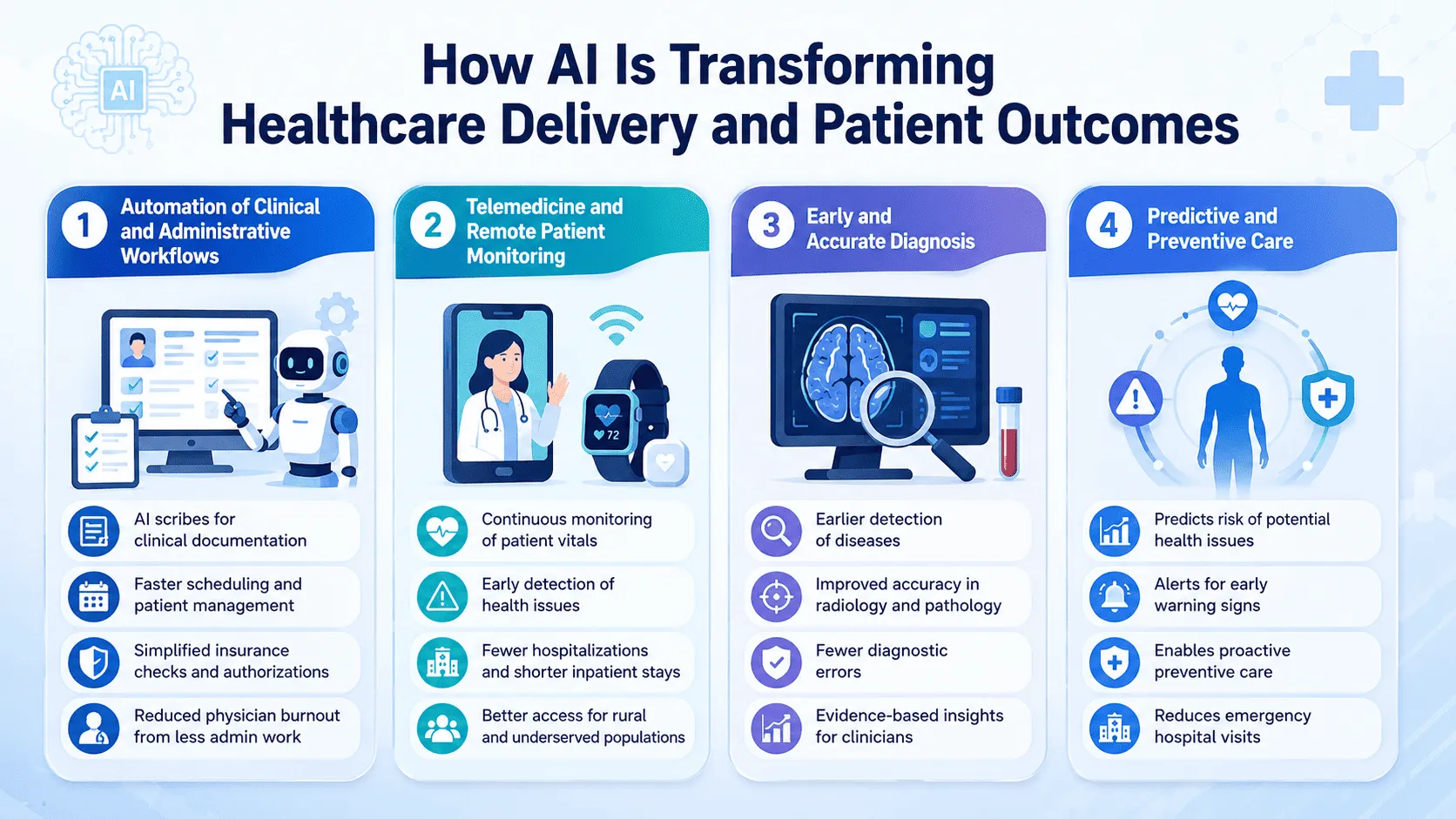 AI

How AI Is Transforming Healthcare Delivery and Patient Outcomes

1 Automation of Clinical and Administrative Workflows

AI scribes for clinical documentation

Faster scheduling and patient management

Simplified insurance checks and authorizations

Reduced physician burnout from less admin work

2 Telemedicine and Remote Patient Monitoring

72

Continuous monitoring of patient vitals

Early detection of health issues

Fewer hospitalizations and shorter inpatient stays

Better access for rural and underserved populations

3 Early and Accurate Diagnosis

Earlier detection of diseases

Improved accuracy in radiology and pathology

Fewer diagnostic errors

Evidence-based insights for clinicians

4 Predictive and Preventive Care

Predicts risk of potential health issues

Alerts for early warning signs

Enables proactive preventive care

Reduces emergency hospital visits